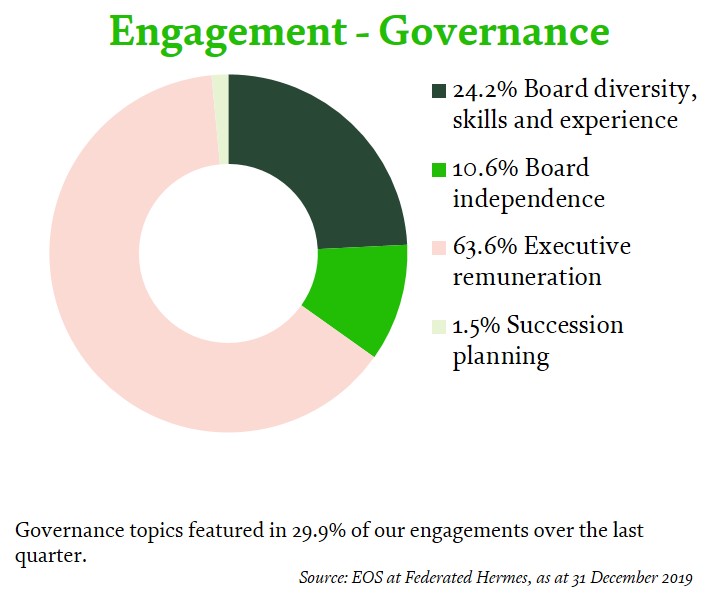 Engagement - Governance

24.2% Board diversity, skills and experience

10.6% Board independence

63.6% Executive remuneration

1.5% Succession planning

Governance topics featured in 29.9% of our engagements over the last quarter.

Source: EOS at Federated Hermes, as at 31 December 2019